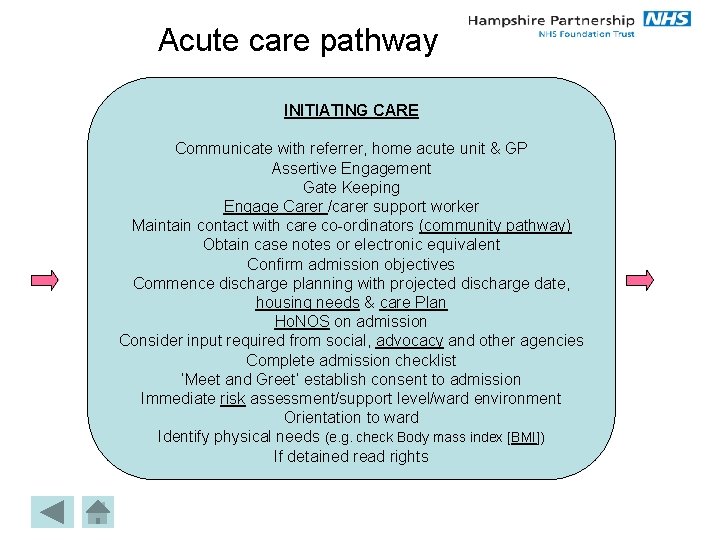 Acute care pathway

Hampshire Partnership NHS
NHS Foundation Trust

INITIATING CARE

Communicate with referrer, home acute unit & GP
Assertive Engagement
Gate Keeping
Engage Carer /carer support worker
Maintain contact with care co-ordinators (community pathway)
Obtain case notes or electronic equivalent
Confirm admission objectives
Commence discharge planning with projected discharge date, housing needs & care Plan
HoNOS on admission
Consider input required from social, advocacy and other agencies
Complete admission checklist
'Meet and Greet' establish consent to admission
Immediate risk assessment/support level/ward environment
Orientation to ward
Identify physical needs (e.g. check Body mass index [BMI])
If detained read rights